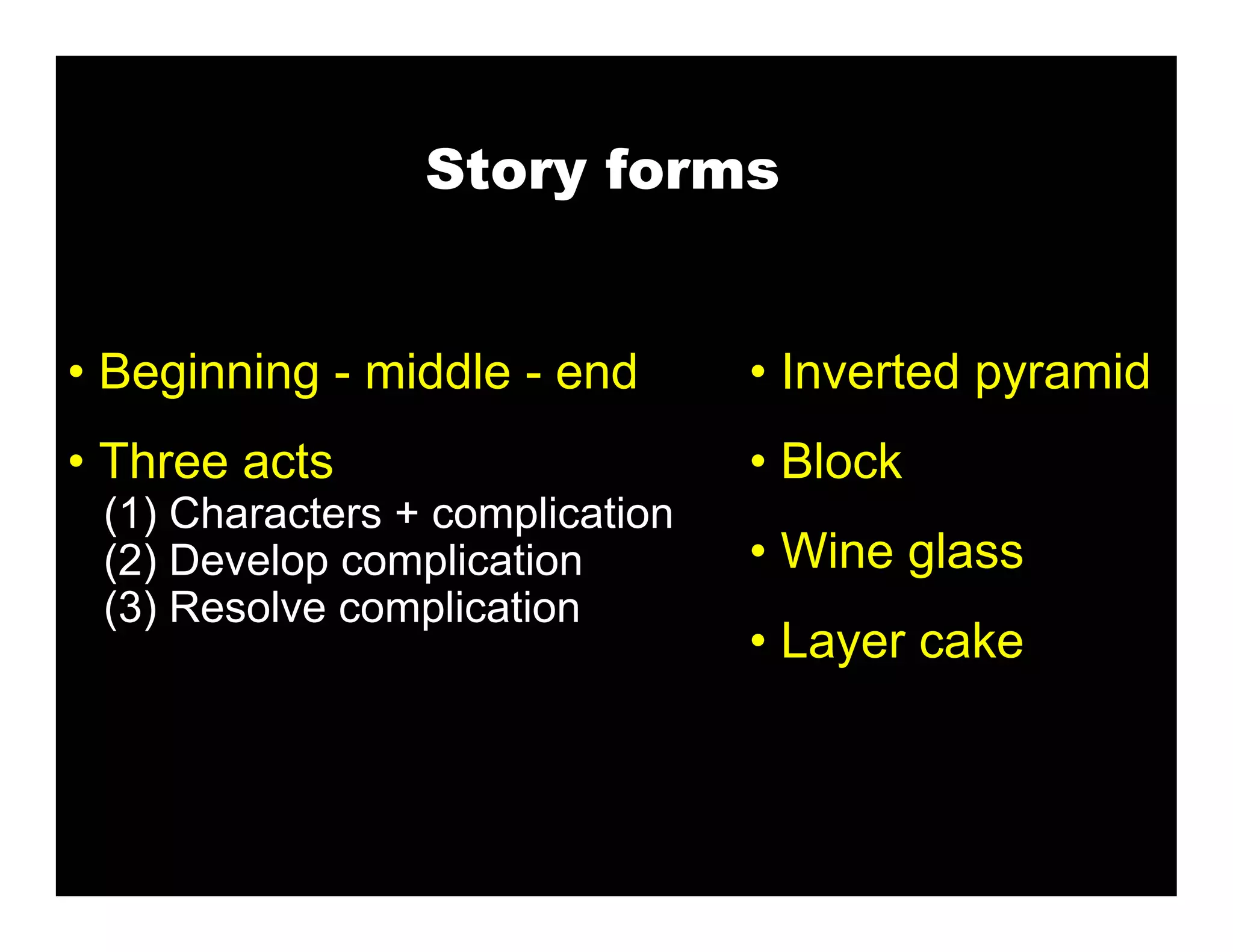 Story forms

• Beginning - middle - end

• Three acts
(1) Characters + complication
(2) Develop complication
(3) Resolve complication

• Inverted pyramid

• Block

• Wine glass

• Layer cake